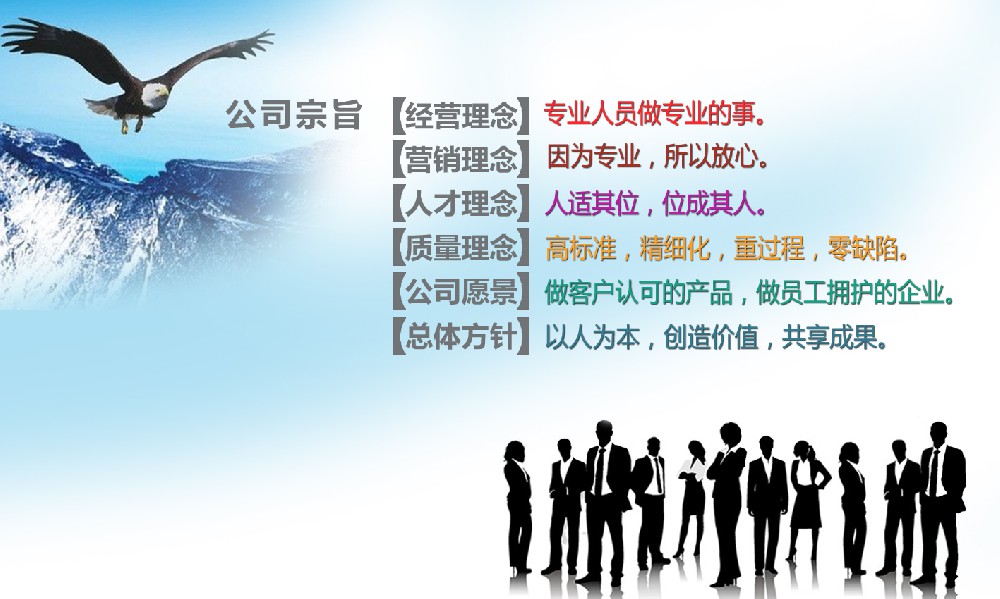 公司宗旨

【经营理念】专业人员做专业的事。
【营销理念】因为专业，所以放心。
【人才理念】人适其位，位成其人。
【质量理念】高标准，精细化，重过程，零缺陷。
【公司愿景】做客户认可的产品，做员工拥护的企业。
【总体方针】以人为本，创造价值，共享成果。